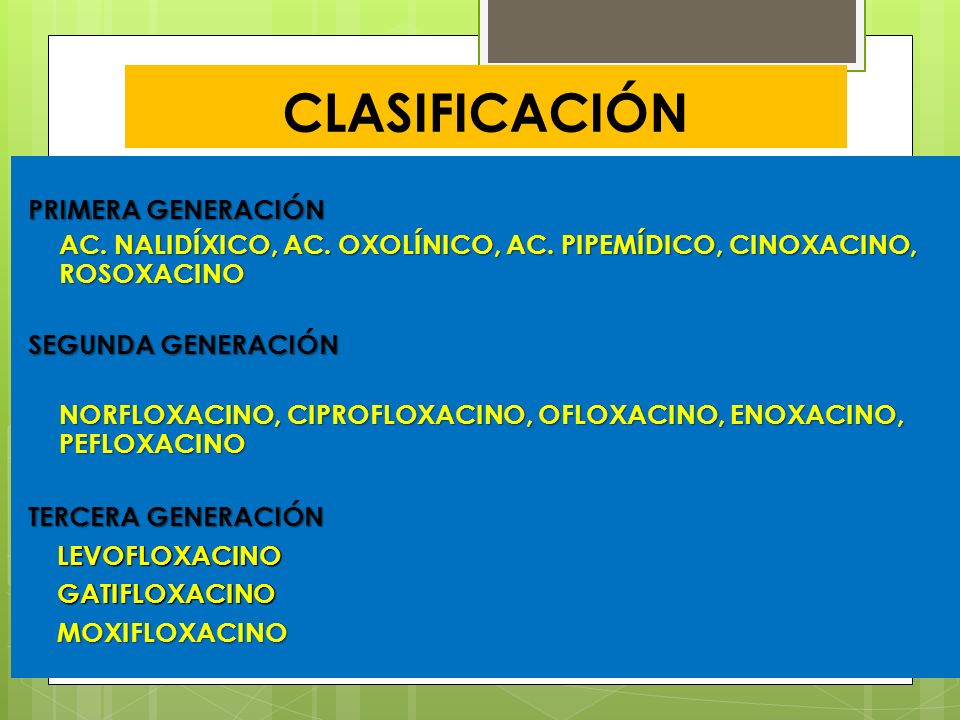 CLASIFICACIÓN

PRIMERA GENERACIÓN

AC. NALIDÍXICO, AC. OXOLÍNICO, AC. PIPEMÍDICO, CINOXACINO, ROSOXACINO

SEGUNDA GENERACIÓN

NORFLOXACINO, CIPROFLOXACINO, OFLOXACINO, ENOXACINO, PEFLOXACINO

TERCERA GENERACIÓN

LEVOFLOXACINO

GATIFLOXACINO

MOXIFLOXACINO